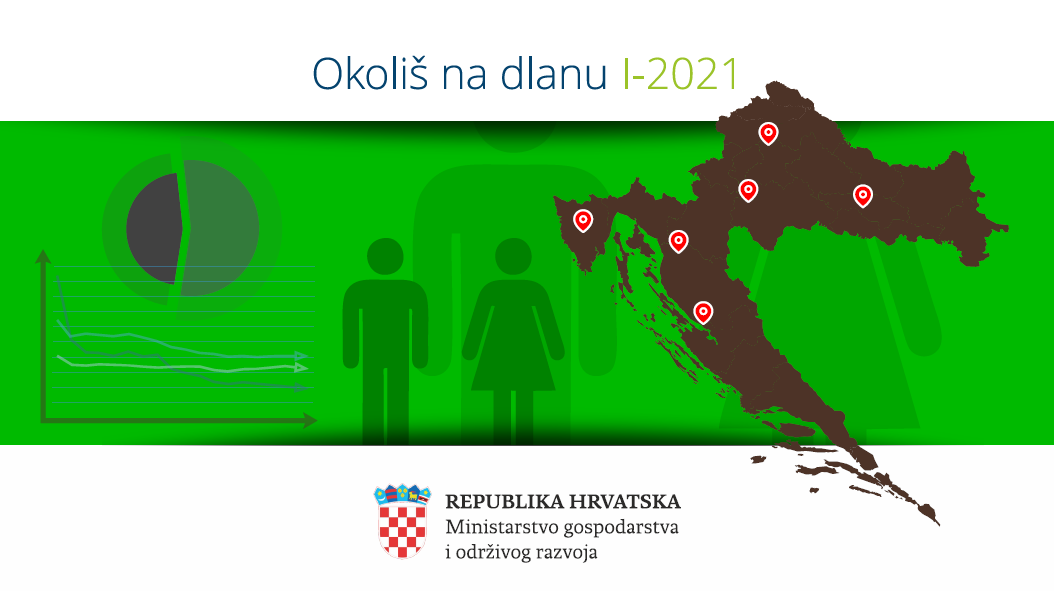 Okoliš na dlanu I-2021

REPUBLIKA HRVATSKA
Ministarstvo gospodarstva i održivog razvoja